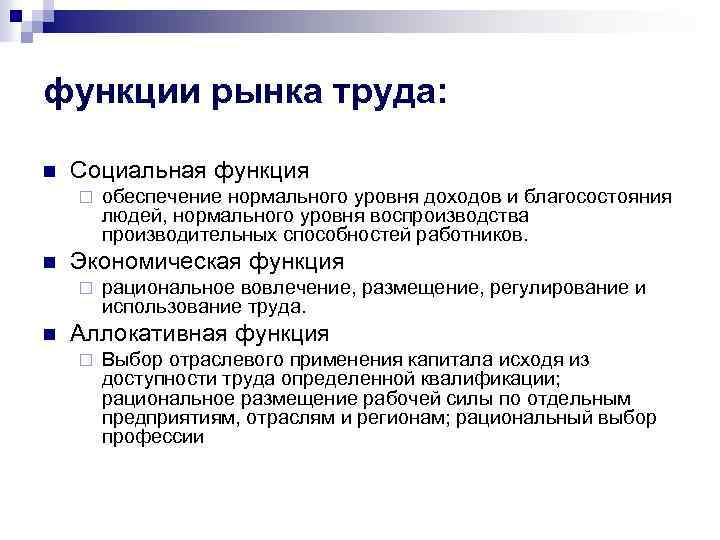 функции рынка труда:

Социальная функция
обеспечение нормального уровня доходов и благосостояния людей, нормального уровня воспроизводства производительных способностей работников.

Экономическая функция
рациональное вовлечение, размещение, регулирование и использование труда.

Аллокативная функция
Выбор отраслевого применения капитала исходя из доступности труда определенной квалификации; рациональное размещение рабочей силы по отдельным предприятиям, отраслям и регионам; рациональный выбор профессии